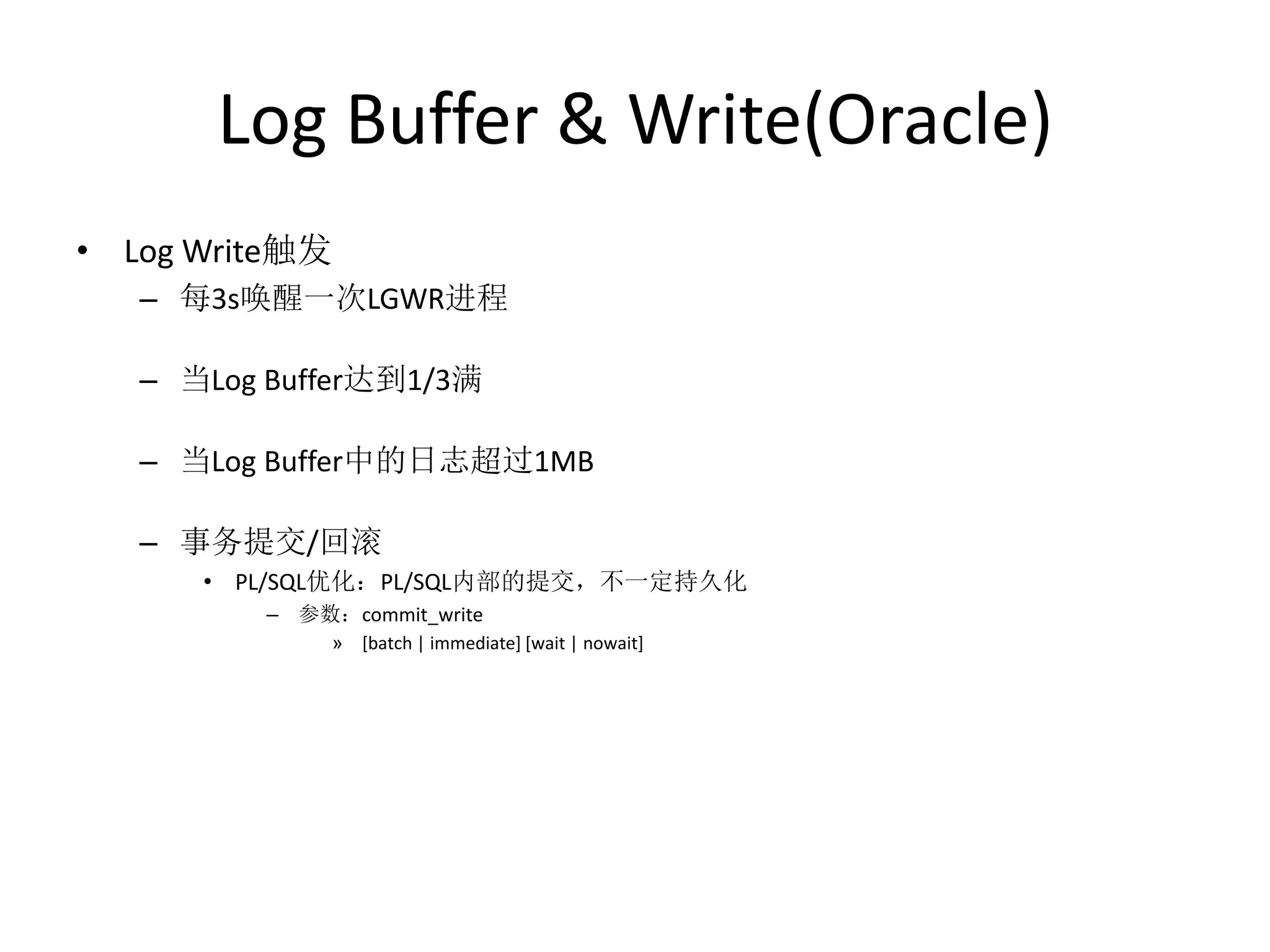 Log Buffer & Write(Oracle)

• Log Write触发
– 每3s唤醒一次LGWR进程

– 当Log Buffer达到1/3满

– 当Log Buffer中的日志超过1MB

– 事务提交/回滚
• PL/SQL优化：PL/SQL内部的提交，不一定持久化
– 参数：commit_write
» [batch | immediate] [wait | nowait]